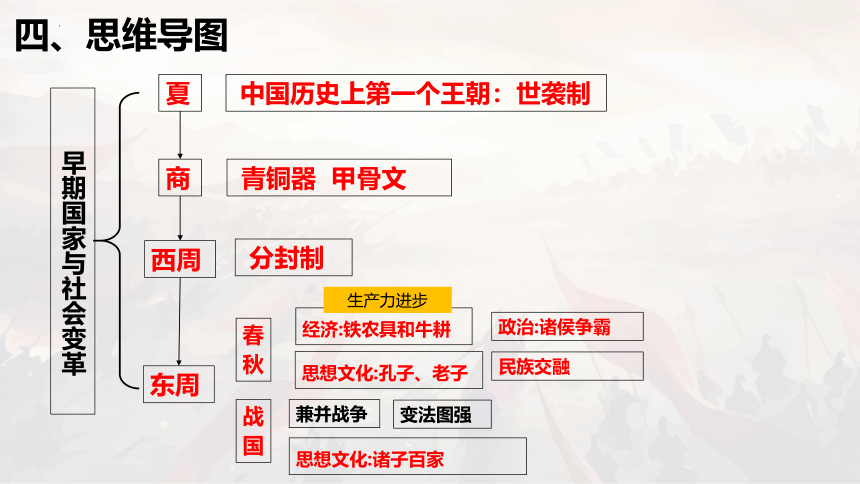 四、思维导图

早期国家与社会变革

夏

中国历史上第一个王朝：世袭制

商

青铜器 甲骨文

西周

分封制

东周

生产力进步

春秋

经济:铁农具和牛耕

政治:诸侯争霸

思想文化:孔子、老子

民族交融

战国

兼并战争

变法图强

思想文化:诸子百家